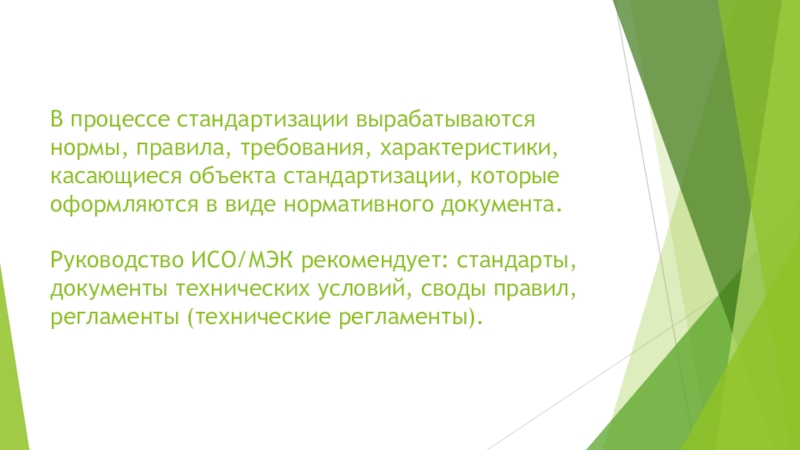 В процессе стандартизации вырабатываются нормы, правила, требования, характеристики, касающиеся объекта стандартизации, которые оформляются в виде нормативного документа.

Руководство ИСО/МЭК рекомендует: стандарты, документы технических условий, своды правил, регламенты (технические регламенты).